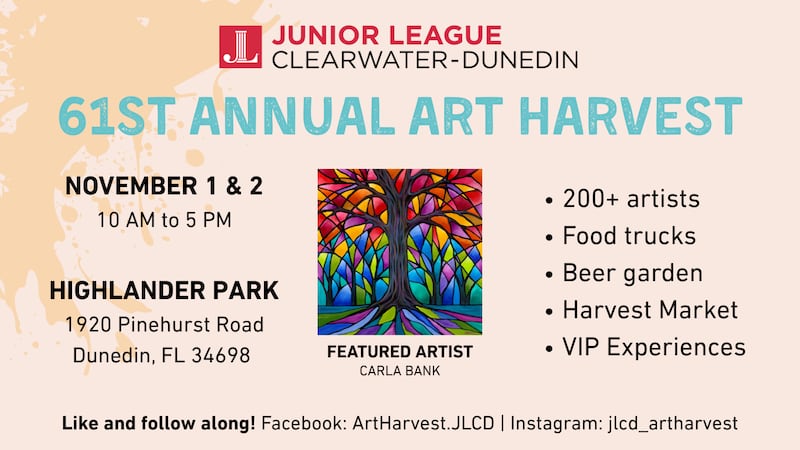 JL JUNIOR LEAGUE
CLEARWATER-DUNEDIN

61ST ANNUAL ART HARVEST

NOVEMBER 1 & 2
10 AM to 5 PM

HIGHLANDER PARK
1920 Pinehurst Road
Dunedin, FL 34698

FEATURED ARTIST
CARLA BANK

• 200+ artists
• Food trucks
• Beer garden
• Harvest Market
• VIP Experiences

Like and follow along! Facebook: ArtHarvest.JLCD | Instagram: jlcd_artharvest